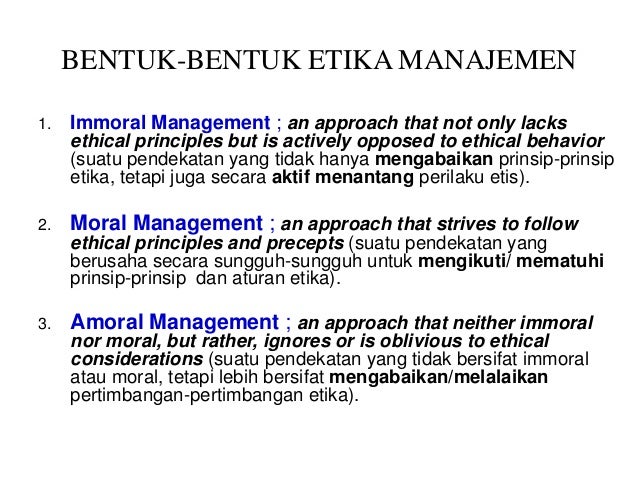 BENTUK-BENTUK ETIKA MANAJEMEN

1. Immoral Management ; an approach that not only lacks ethical principles but is actively opposed to ethical behavior (suatu pendekatan yang tidak hanya mengabaikan prinsip-prinsip etika, tetapi juga secara aktif menantang perilaku etis).

2. Moral Management ; an approach that strives to follow ethical principles and precepts (suatu pendekatan yang berusaha secara sungguh-sungguh untuk mengikuti/ mematuhi prinsip-prinsip dan aturan etika).

3. Amoral Management ; an approach that neither immoral nor moral, but rather, ignores or is oblivious to ethical considerations (suatu pendekatan yang tidak bersifat immoral atau moral, tetapi lebih bersifat mengabaikan/melalaikan pertimbangan-pertimbangan etika).